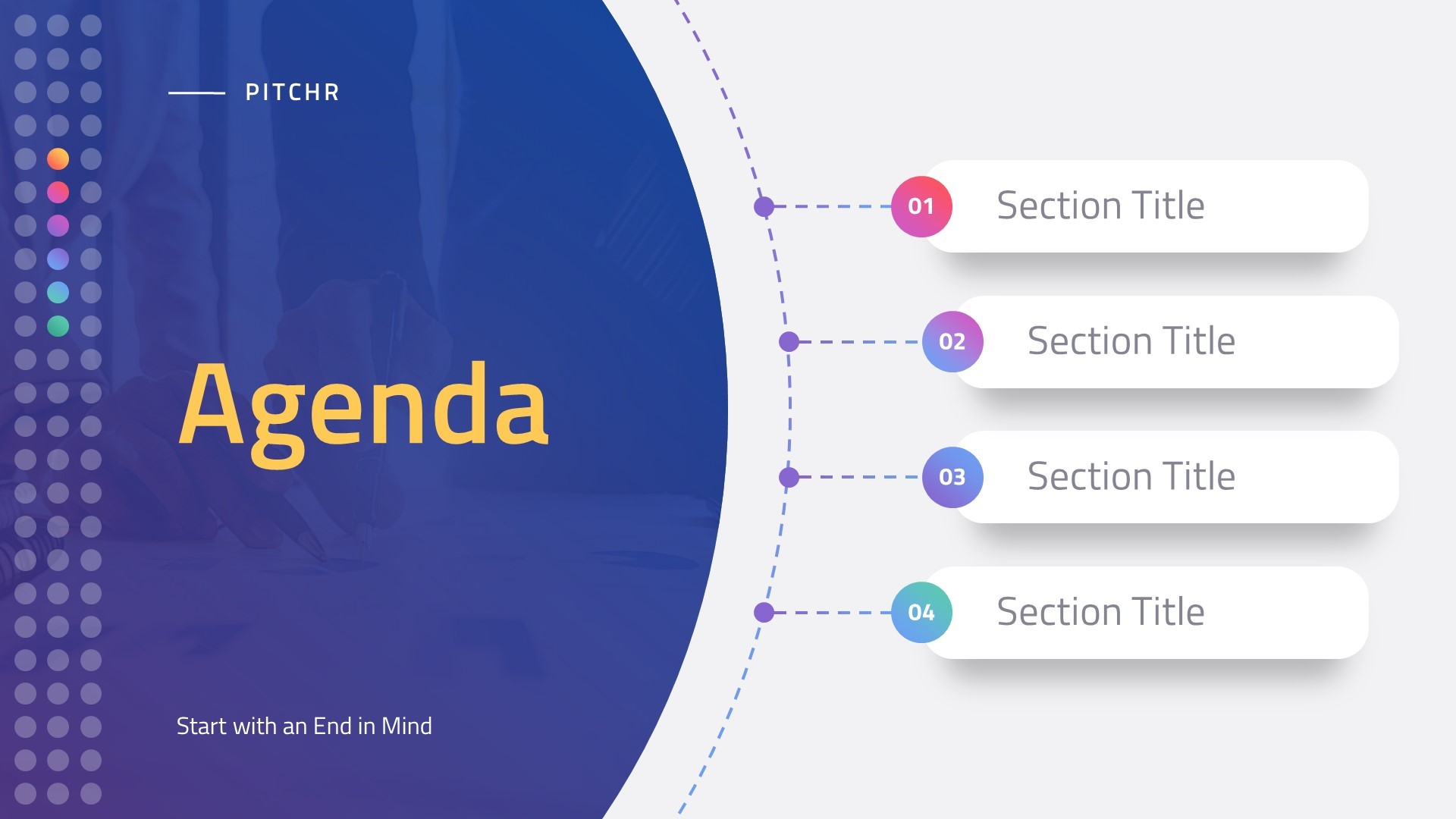 PITCHR

Agenda

Start with an End in Mind

01 Section Title

02 Section Title

03 Section Title

04 Section Title